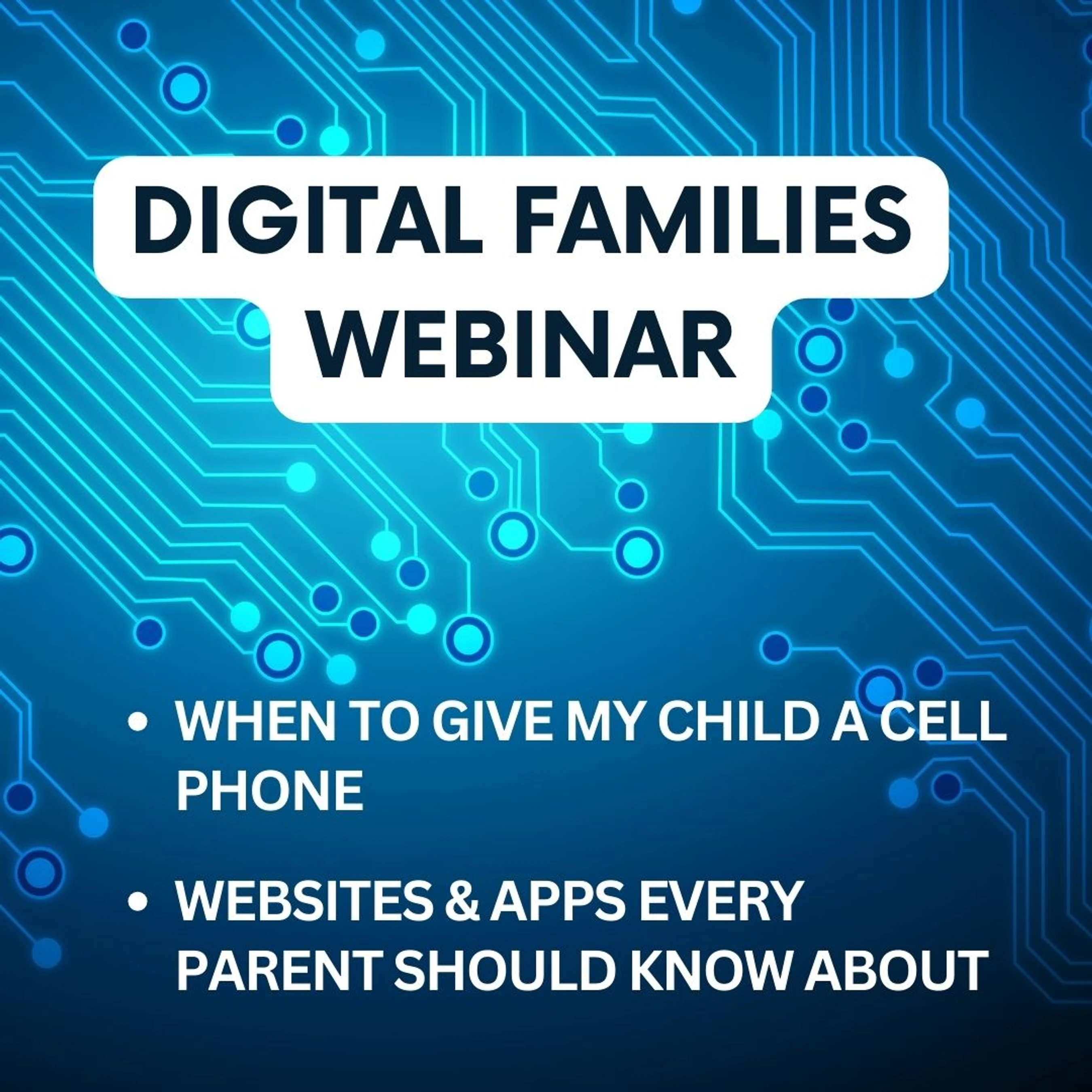 DIGITAL FAMILIES WEBINAR

• WHEN TO GIVE MY CHILD A CELL PHONE

• WEBSITES & APPS EVERY PARENT SHOULD KNOW ABOUT